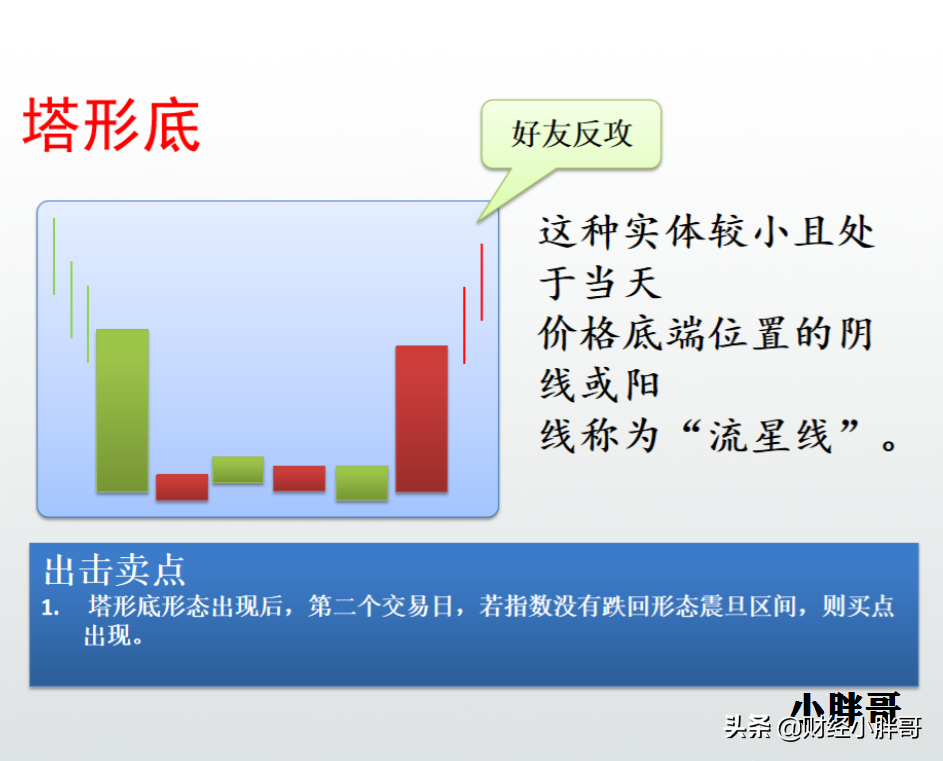 塔形底

好友反攻

这种实体较小且处于当天
价格底端位置的阴线或阳
线称为“流星线”。

出击卖点

1. 塔形底形态出现后，第二个交易日，若指数没有跌回形态震旦区间，则买点出现。

小胖哥

头条 @财经小胖哥